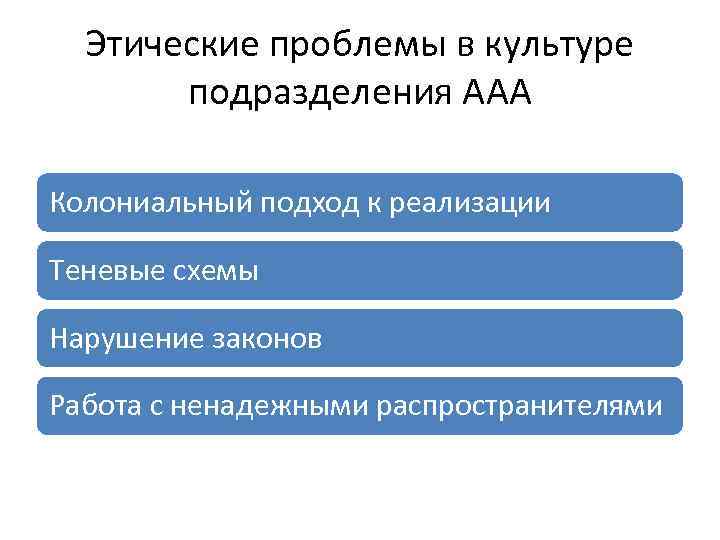 Этические проблемы в культуре подразделения ААА

Колониальный подход к реализации

Теневые схемы

Нарушение законов

Работа с ненадежными распространителями